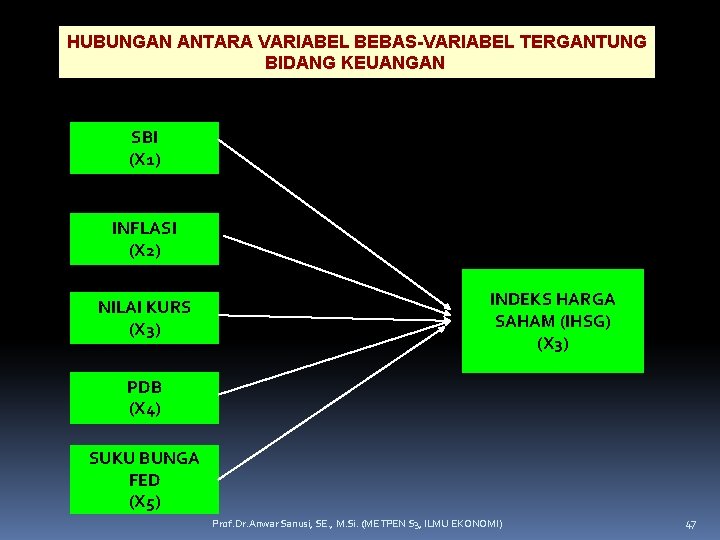 HUBUNGAN ANTARA VARIABEL BEBAS-VARIABEL TERGANTUNG BIDANG KEUANGAN

SBI
(X1)

INFLASI
(X2)

NILAI KURS
(X3)

PDB
(X4)

SUKU BUNGA FED
(X5)

INDEKS HARGA SAHAM (IHSG)
(X3)

Prof.Dr.Anwar Sanusi, SE., M.Si. (METPEN S3, ILMU EKONOMI)

47